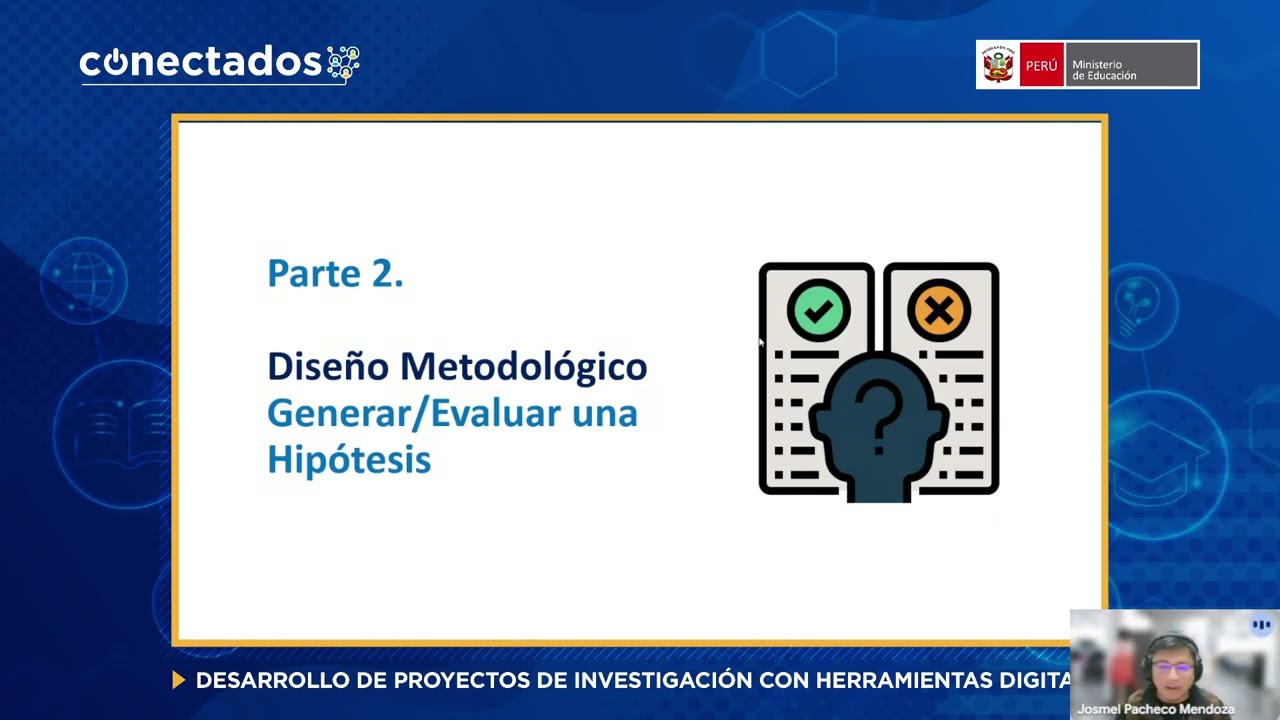 conectados

PERÚ Ministerio de Educación

Parte 2.

Diseño Metodológico
Generar/Evaluar una Hipótesis

DESARROLLO DE PROYECTOS DE INVESTIGACIÓN CON HERRAMIENTAS DIGITA

Josmel Pacheco Mendoza